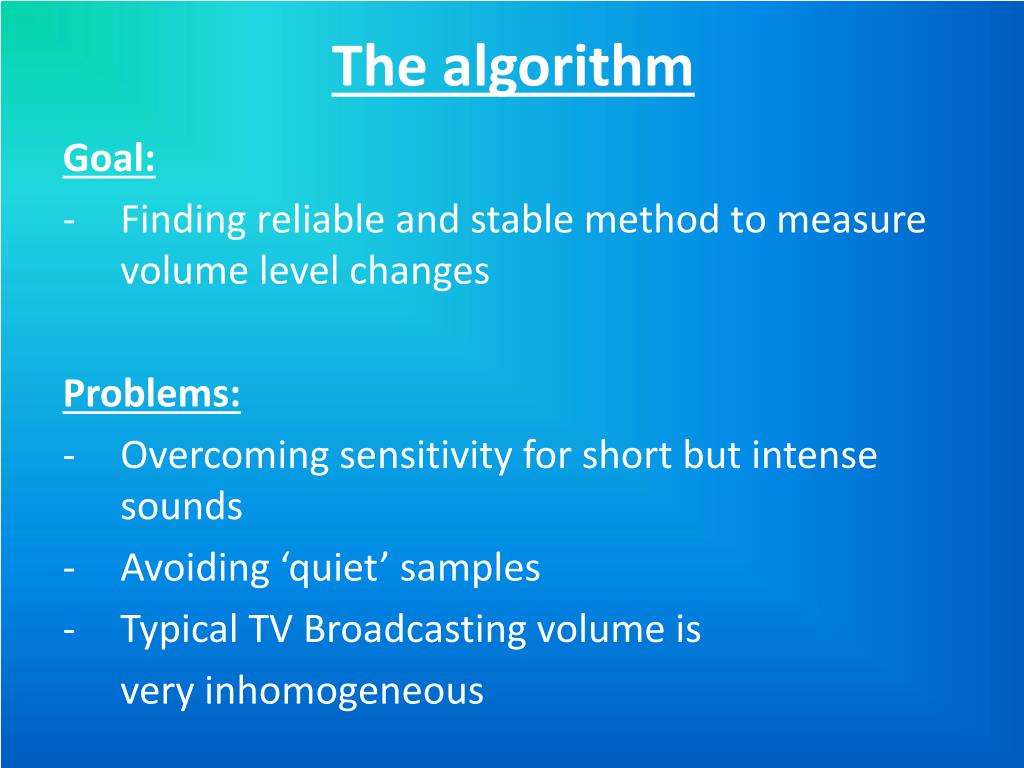 The algorithm

Goal:
- Finding reliable and stable method to measure volume level changes

Problems:
- Overcoming sensitivity for short but intense sounds
- Avoiding ‘quiet’ samples
- Typical TV Broadcasting volume is very inhomogeneous